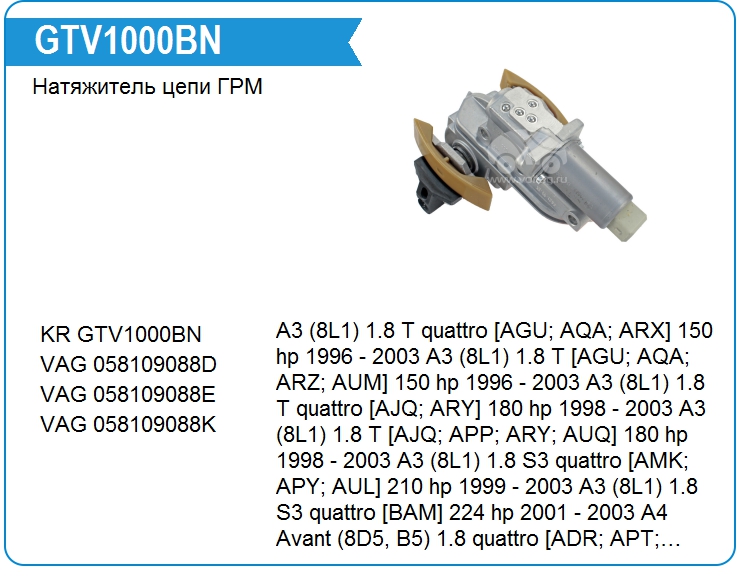 GTV1000BN

Натяжитель цепи ГРМ

KR GTV1000BN
VAG 058109088D
VAG 058109088E
VAG 058109088K

A3 (8L1) 1.8 T quattro [AGU; AQA; ARX] 150 hp 1996 - 2003 A3 (8L1) 1.8 T [AGU; AQA; ARZ; AUM] 150 hp 1996 - 2003 A3 (8L1) 1.8 T quattro [AJQ; ARY] 180 hp 1998 - 2003 A3 (8L1) 1.8 T [AJQ; APP; ARY; AUQ] 180 hp 1998 - 2003 A3 (8L1) 1.8 S3 quattro [AMK; APY; AUL] 210 hp 1999 - 2003 A3 (8L1) 1.8 S3 quattro [BAM] 224 hp 2001 - 2003 A4 Avant (8D5, B5) 1.8 quattro [ADR; APT;…